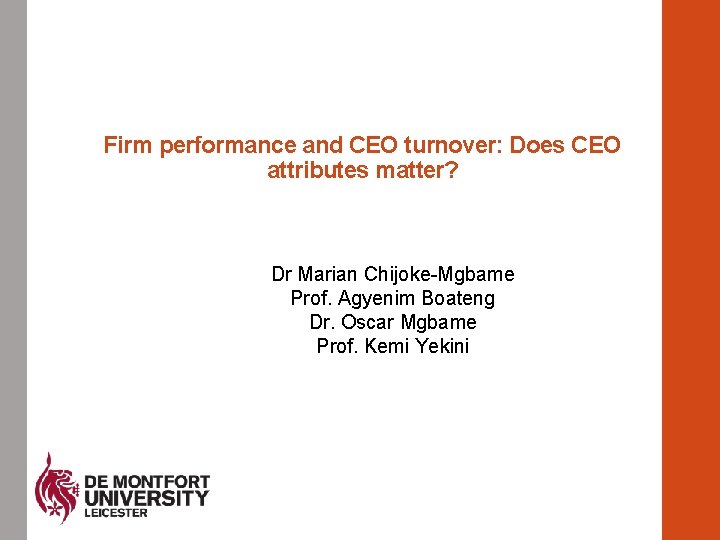 Firm performance and CEO turnover: Does CEO attributes matter?

Dr Marian Chijoke-Mgbame
Prof. Agyenim Boateng
Dr. Oscar Mgbame
Prof. Kemi Yekini

DE MONTFORT UNIVERSITY LEICESTER